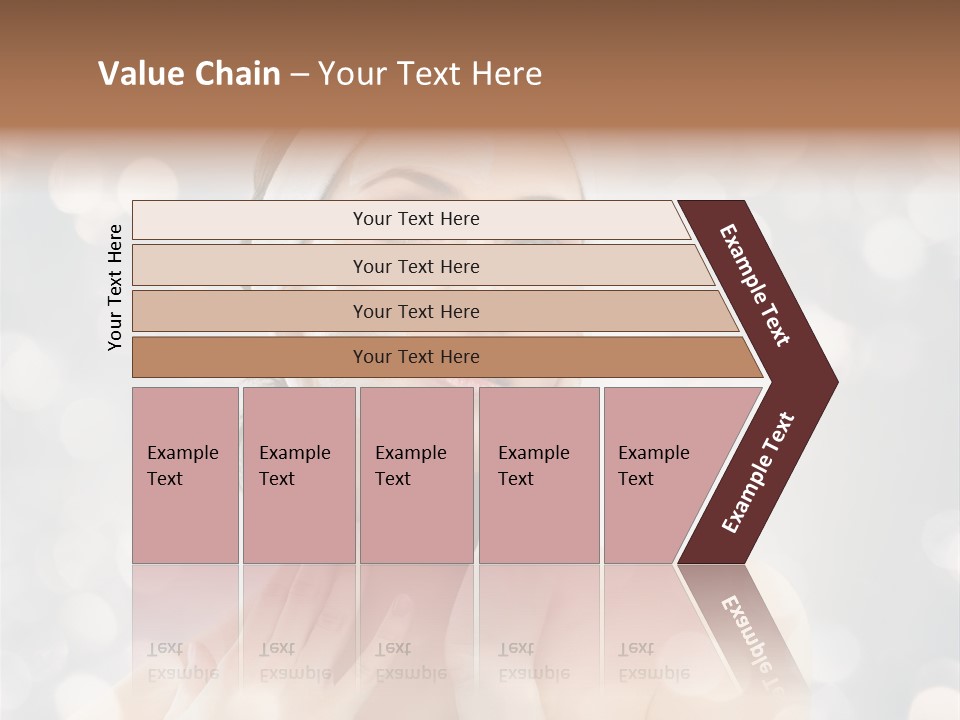 Value Chain – Your Text Here

Your Text Here

Your Text Here

Your Text Here

Your Text Here

Your Text Here

Example Text

Example Text

Example Text

Example Text

Example Text

Example Text

Example Text